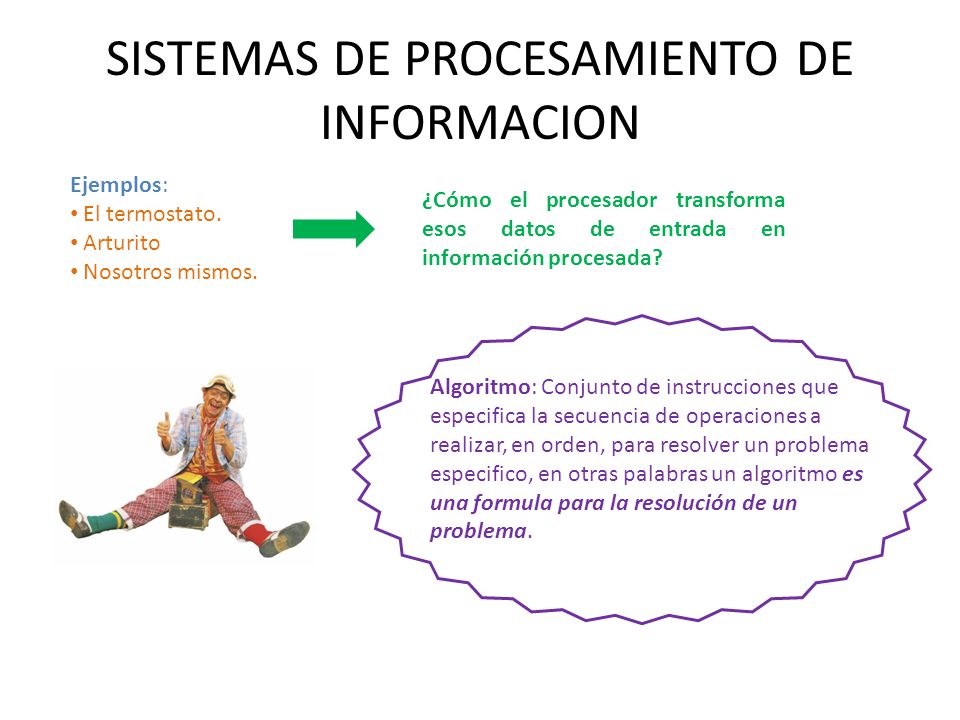 SISTEMAS DE PROCESAMIENTO DE INFORMACION

Ejemplos:
• El termostato.
• Arturito
• Nosotros mismos.

¿Cómo el procesador transforma esos datos de entrada en información procesada?

Algoritmo: Conjunto de instrucciones que especifica la secuencia de operaciones a realizar, en orden, para resolver un problema especifico, en otras palabras un algoritmo es una formula para la resolución de un problema.